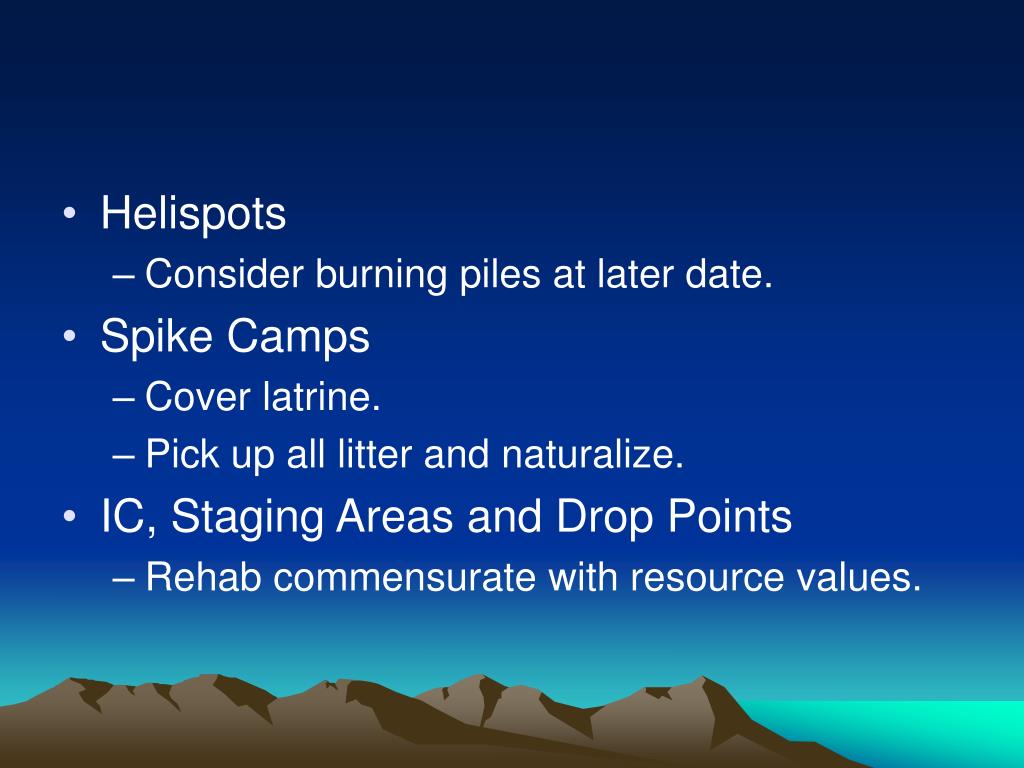 • Helispots
– Consider burning piles at later date.
• Spike Camps
– Cover latrine.
– Pick up all litter and naturalize.
• IC, Staging Areas and Drop Points
– Rehab commensurate with resource values.